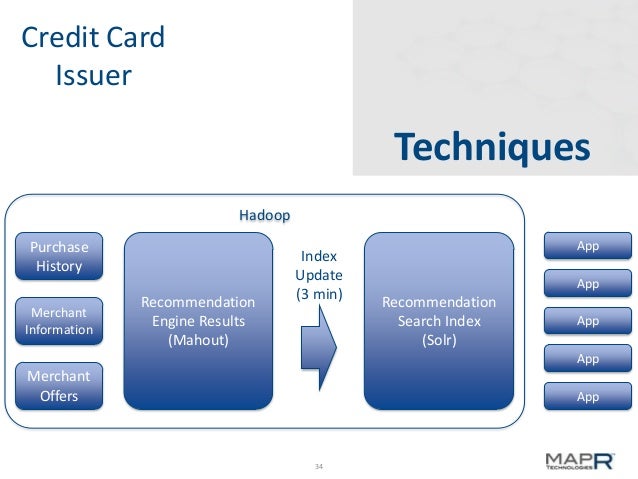 Credit Card Issuer

Techniques

Hadoop

Purchase History

Merchant Information

Merchant Offers

Recommendation Engine Results (Mahout)

Index Update (3 min)

Recommendation Search Index (Solr)

App

App

App

App

App

34

MAPR TECHNOLOGIES